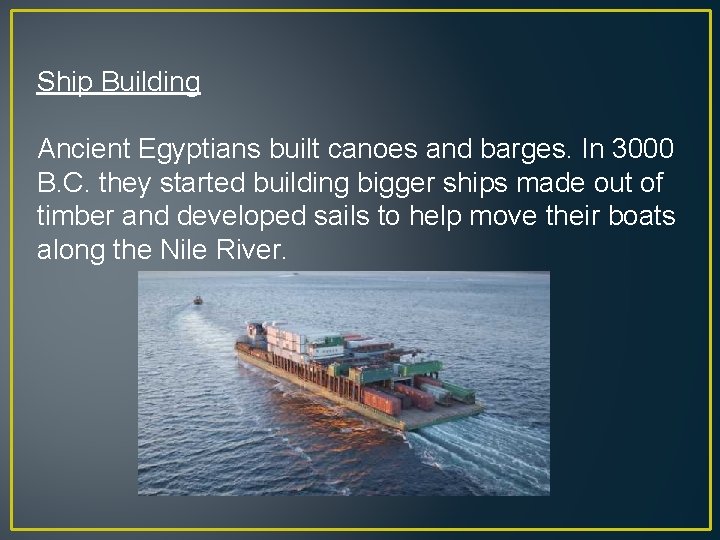 Ship Building

Ancient Egyptians built canoes and barges. In 3000 B.C. they started building bigger ships made out of timber and developed sails to help move their boats along the Nile River.